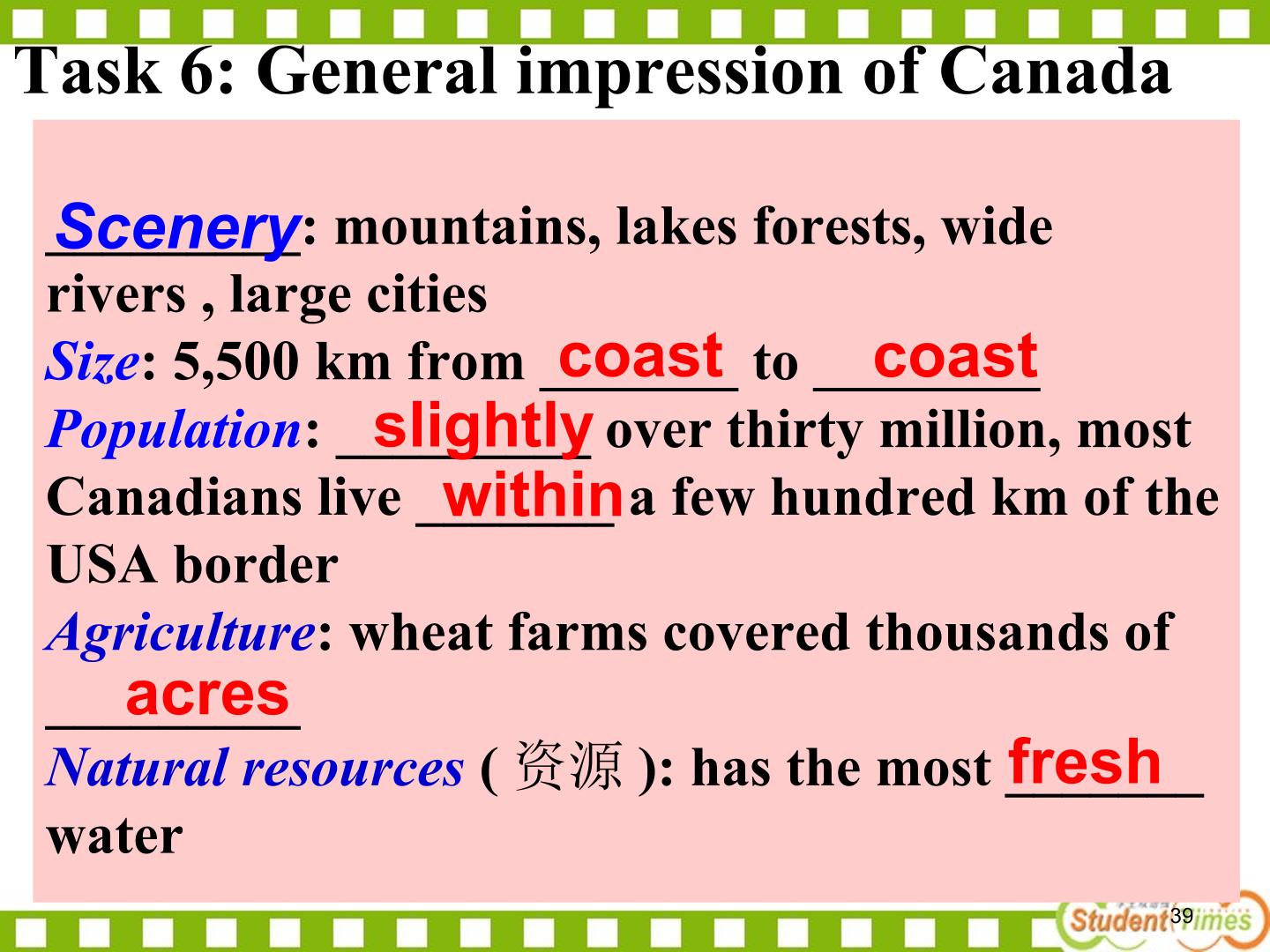 Task 6: General impression of Canada

Scenery: mountains, lakes forests, wide rivers , large cities
Size: 5,500 km from coast to coast
Population: slightly over thirty million, most Canadians live within a few hundred km of the USA border
Agriculture: wheat farms covered thousands of acres
Natural resources ( 资源 ): has the most fresh water

39
Student Times